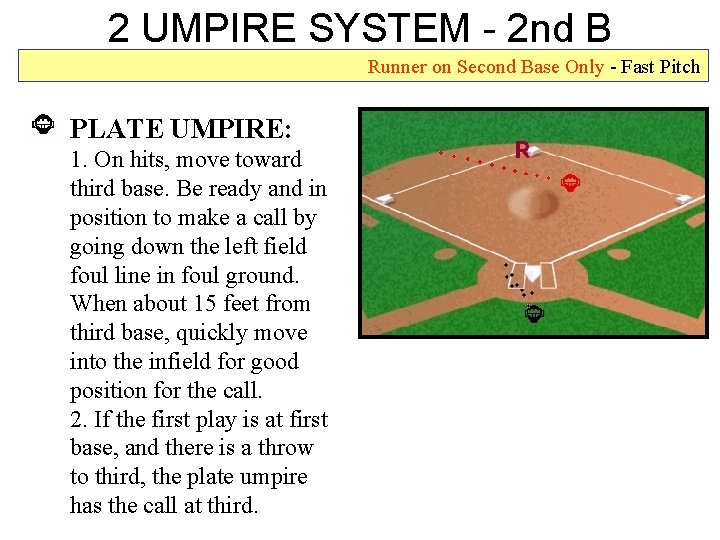 2 UMPIRE SYSTEM - 2nd B

Runner on Second Base Only - Fast Pitch

PLATE UMPIRE:
1. On hits, move toward third base. Be ready and in position to make a call by going down the left field foul line in foul ground. When about 15 feet from third base, quickly move into the infield for good position for the call.
2. If the first play is at first base, and there is a throw to third, the plate umpire has the call at third.

R